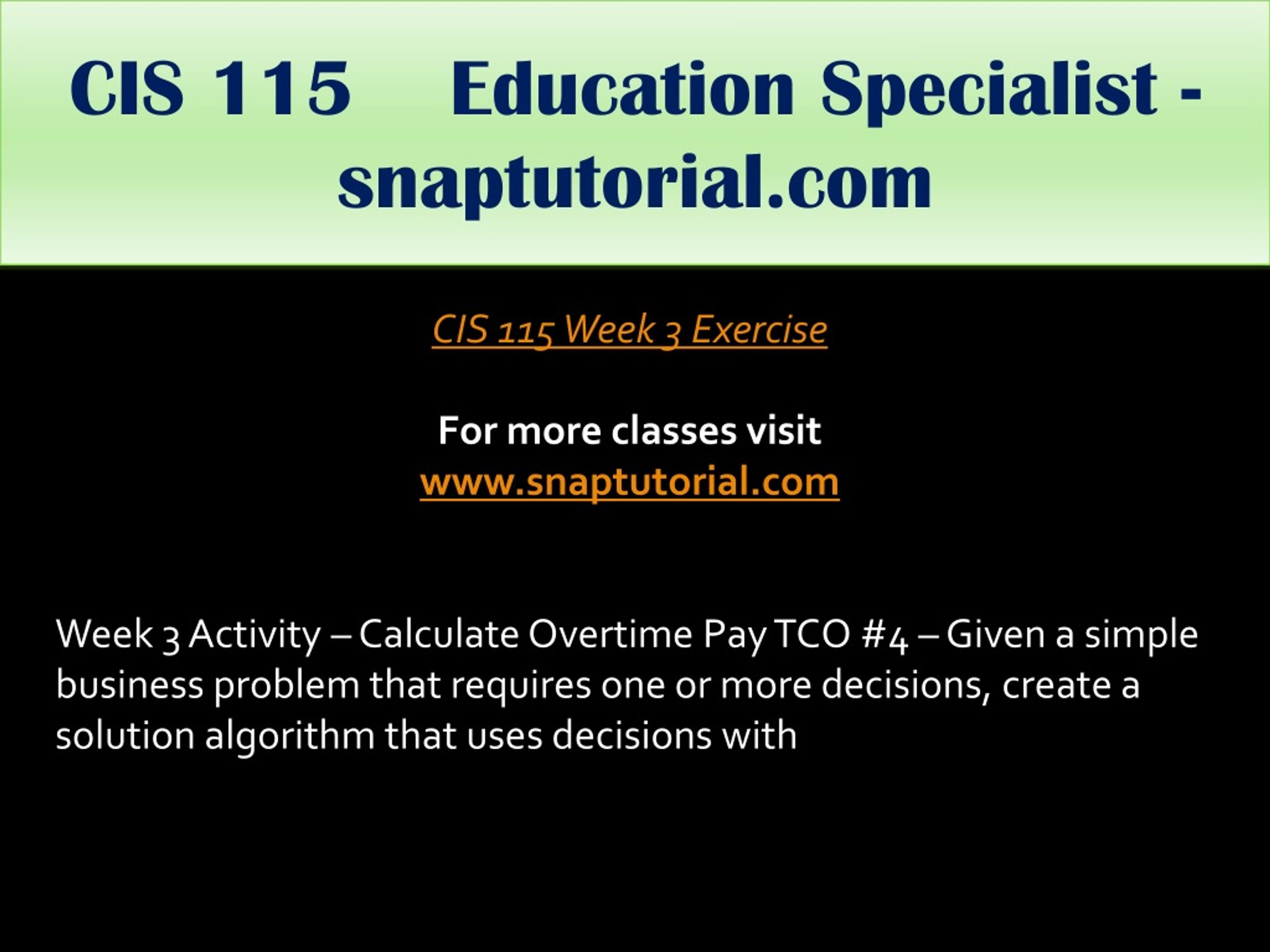 CIS 115 Education Specialist - snaptutorial.com

CIS 115 Week 3 Exercise

For more classes visit
www.snaptutorial.com

Week 3 Activity – Calculate Overtime Pay TCO #4 – Given a simple business problem that requires one or more decisions, create a solution algorithm that uses decisions with